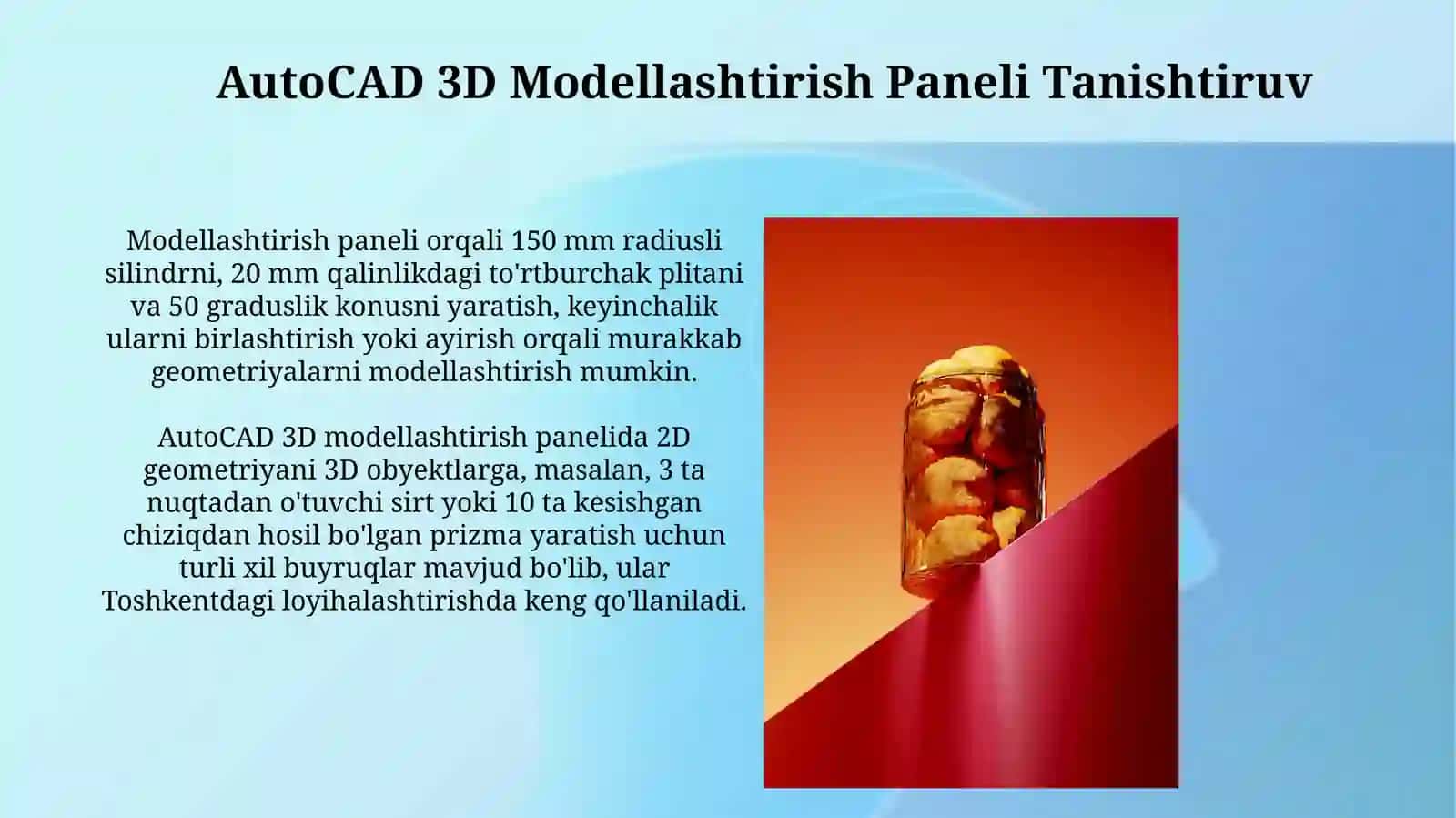 AutoCAD 3D Modellashtirish Paneli Tanishtiruv

Modellashtirish paneli orqali 150 mm radiusli silindrni, 20 mm qalinlikdagi to'rtburchak plitani va 50 graduslik konusni yaratish, keyinchalik ularni birlashtirish yoki ayirish orqali murakkab geometriyalarni modellashtirish mumkin.

AutoCAD 3D modellashtirish panelida 2D geometriyani 3D obyektlarga, masalan, 3 ta nuqtadan o'tuvchi sirt yoki 10 ta kesishgan chiziqdan hosil bo'lgan prizma yaratish uchun turli xil buyruqlar mavjud bo'lib, ular Toshkentdagi loyihalashtirishda keng qo'llaniladi.